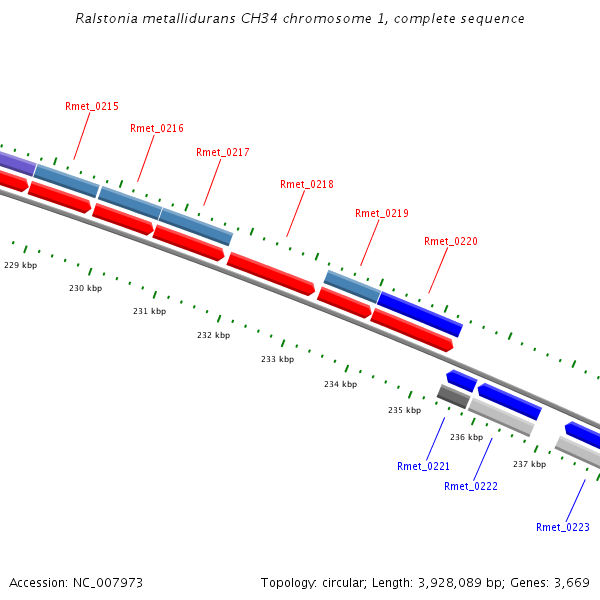 Ralstonia metallidurans CH34 chromosome 1, complete sequence

Rmet_0215
Rmet_0216
Rmet_0217
Rmet_0218
Rmet_0219
Rmet_0220

229 kbp
230 kbp
231 kbp
232 kbp
233 kbp
234 kbp
235 kbp
236 kbp
237 kbp

Rmet_0221
Rmet_0222
Rmet_0223

Accession: NC_007973

Topology: circular; Length: 3,928,089 bp; Genes: 3,669